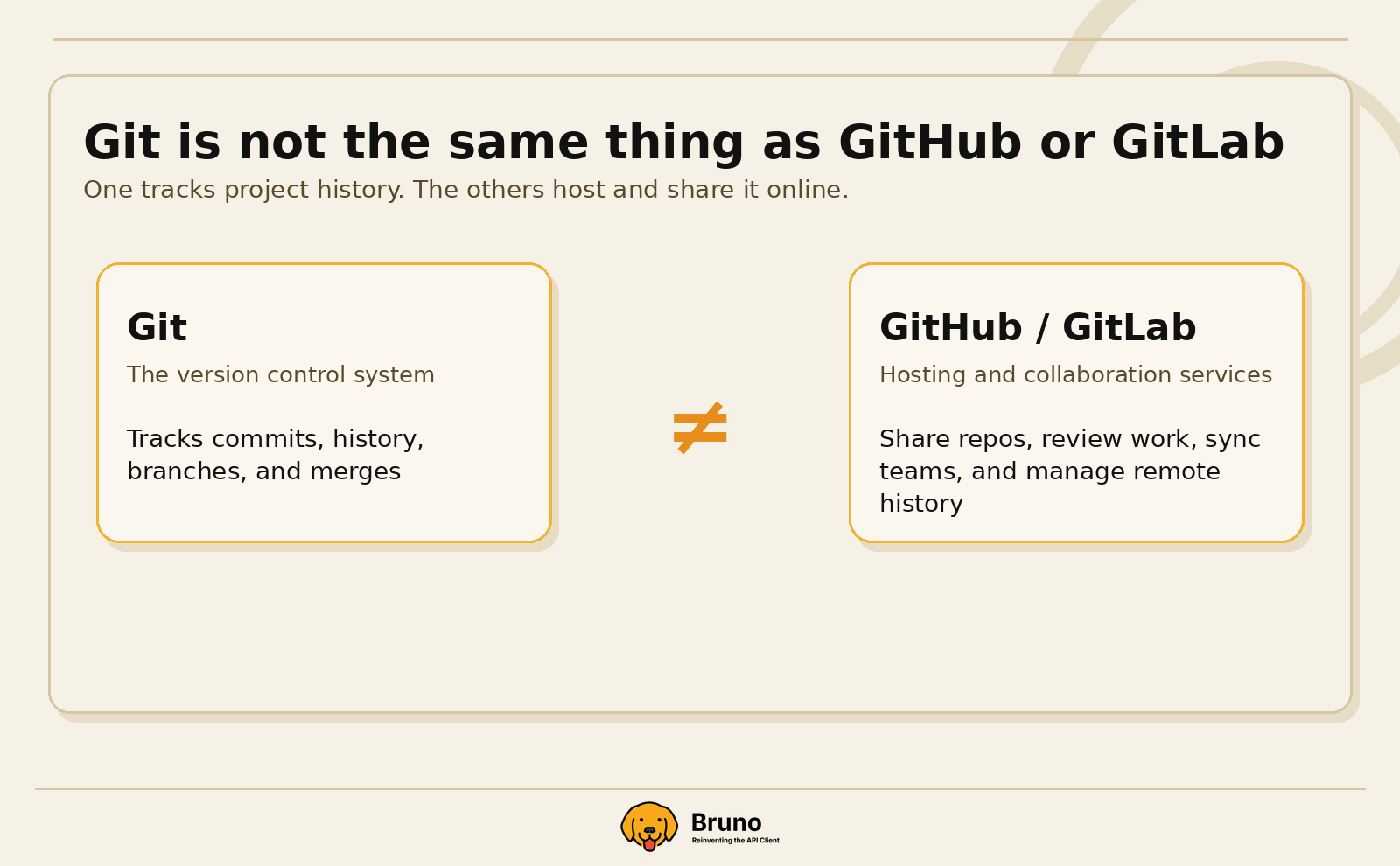 Git is not the same thing as GitHub or GitLab

One tracks project history. The others host and share it online.

Git

The version control system

Tracks commits, history, branches, and merges

$\neq$

GitHub / GitLab

Hosting and collaboration services

Share repos, review work, sync teams, and manage remote history

Bruno

Reinventing the API Client